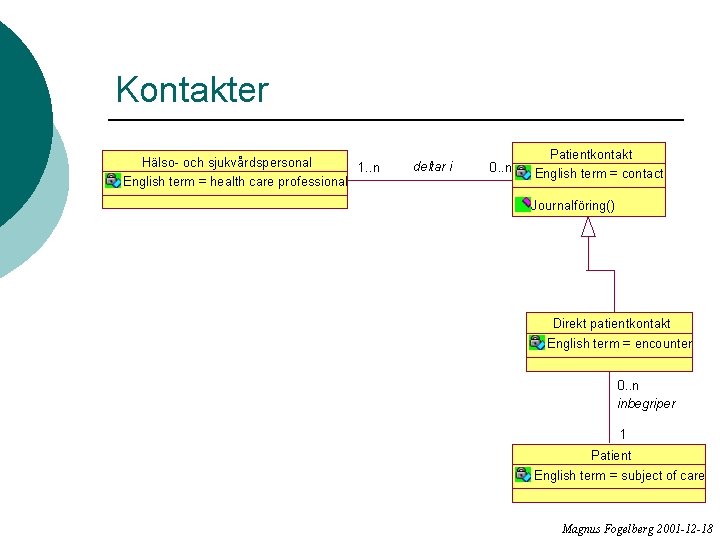 Kontakter

Hälso- och sjukvårdspersonal
English term = health care professional

1..n
deltar i
0..n

Patientkontakt
English term = contact
Journalföring()

Direkt patientkontakt
English term = encounter

0..n
inbegriper
1

Patient
English term = subject of care

Magnus Fogelberg 2001-12-18